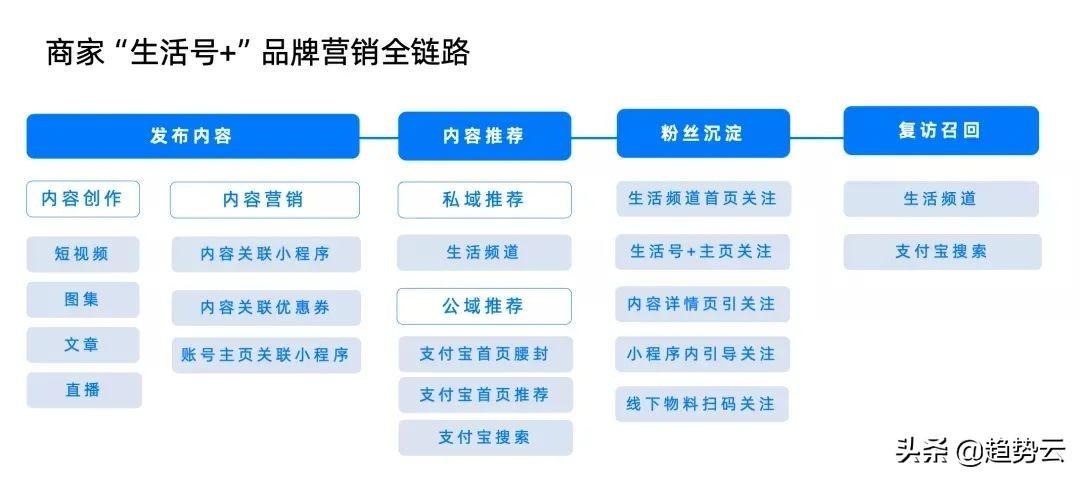 商家“生活号+”品牌营销全链路

发布内容

内容创作

短视频

图集

文章

直播

内容营销

内容关联小程序

内容关联优惠券

账号主页关联小程序

内容推荐

私域推荐

生活频道

公域推荐

支付宝首页腰封

支付宝首页推荐

支付宝搜索

粉丝沉淀

生活频道首页关注

生活号+主页关注

内容详情页引关注

小程序内引导关注

线下物料扫码关注

复访召回

生活频道

支付宝搜索

头条 @趋势云